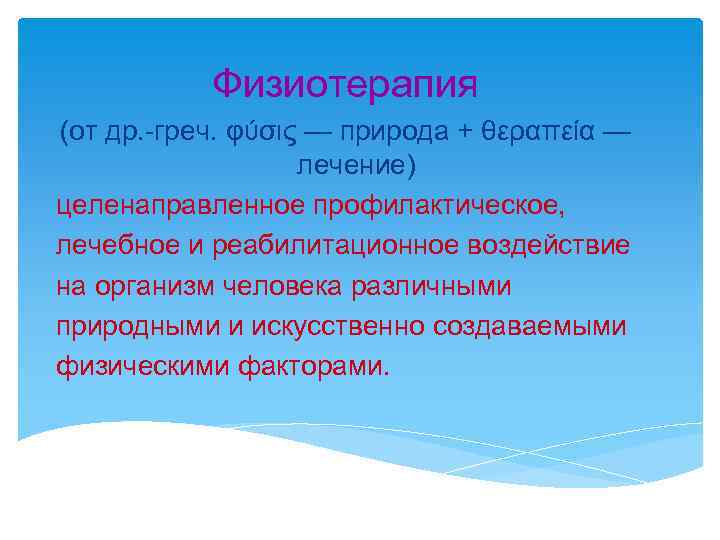 Физиотерапия

(от др.-греч. φύσις — природа + θεραπεία — лечение)

целенаправленное профилактическое, лечебное и реабилитационное воздействие на организм человека различными природными и искусственно создаваемыми физическими факторами.